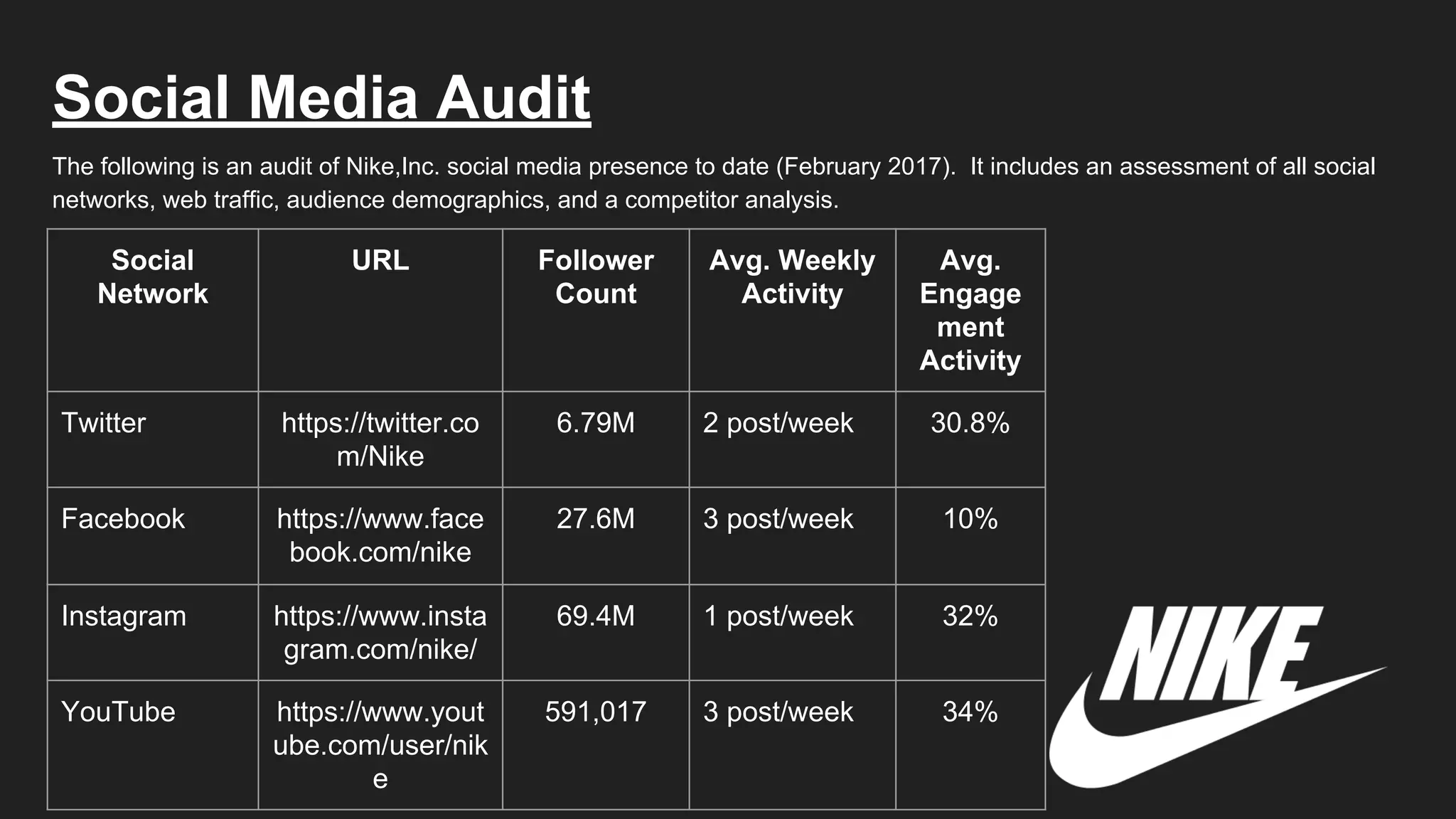 Social Media Audit

The following is an audit of Nike,Inc. social media presence to date (February 2017). It includes an assessment of all social networks, web traffic, audience demographics, and a competitor analysis.

| Social Network | URL | Follower Count | Avg. Weekly Activity | Avg. Engagement Activity |
|---|---|---|---|---|
| Twitter | https://twitter.com/Nike | 6.79M | 2 post/week | 30.8% |
| Facebook | https://www.facebook.com/nike | 27.6M | 3 post/week | 10% |
| Instagram | https://www.instagram.com/nike/ | 69.4M | 1 post/week | 32% |
| YouTube | https://www.youtube.com/user/nike | 591,017 | 3 post/week | 34% |

NIKE